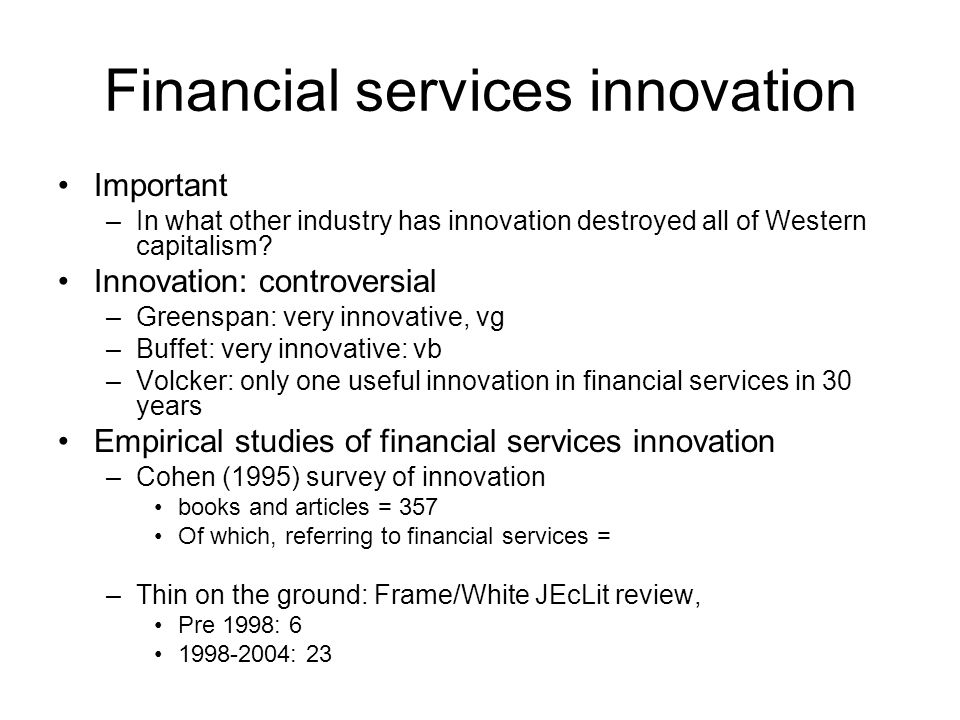 Financial services innovation

• Important
  – In what other industry has innovation destroyed all of Western capitalism?
• Innovation: controversial
  – Greenspan: very innovative, vg
  – Buffet: very innovative: vb
  – Volcker: only one useful innovation in financial services in 30 years
• Empirical studies of financial services innovation
  – Cohen (1995) survey of innovation
    • books and articles = 357
    • Of which, referring to financial services =

  – Thin on the ground: Frame/White JEcLit review,
    • Pre 1998: 6
    • 1998-2004: 23